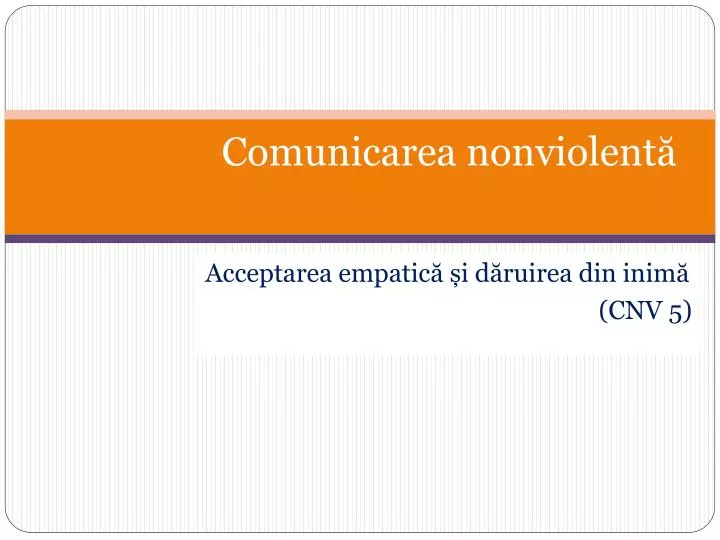 Comunicarea nonviolentă

Acceptarea empatică și dăruirea din inimă (CNV 5)